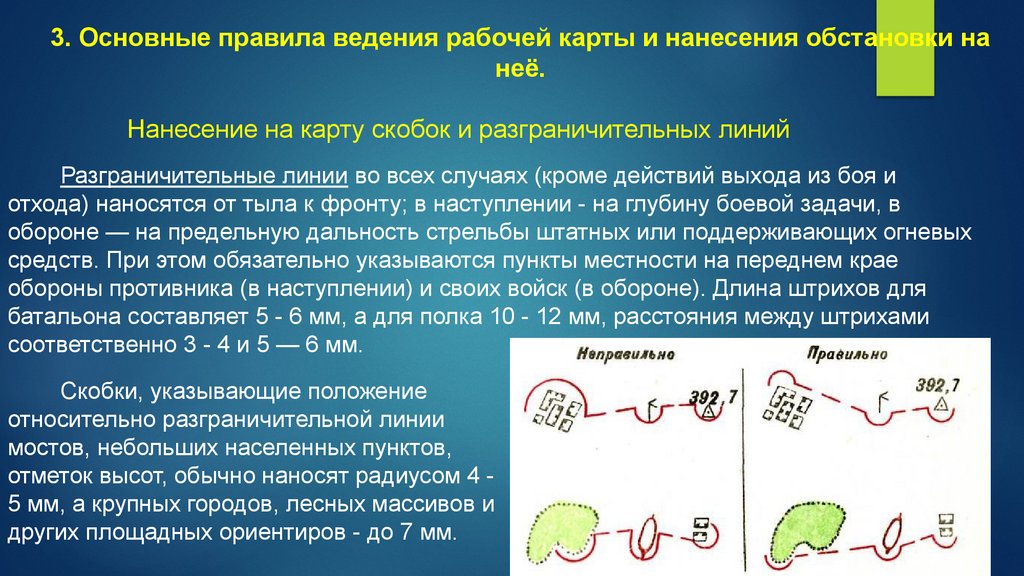 3. Основные правила ведения рабочей карты и нанесения обстановки на неё.

Нанесение на карту скобок и разграничительных линий

Разграничительные линии во всех случаях (кроме действий выхода из боя и отхода) наносятся от тыла к фронту; в наступлении - на глубину боевой задачи, в обороне — на предельную дальность стрельбы штатных или поддерживающих огневых средств. При этом обязательно указываются пункты местности на переднем крае обороны противника (в наступлении) и своих войск (в обороне). Длина штрихов для батальона составляет 5 - 6 мм, а для полка 10 - 12 мм, расстояния между штрихами соответственно 3 - 4 и 5 — 6 мм.

Скобки, указывающие положение относительно разграничительной линии мостов, небольших населенных пунктов, отметок высот, обычно наносят радиусом 4 - 5 мм, а крупных городов, лесных массивов и других площадных ориентиров - до 7 мм.

Неправильно

392,7

Правильно

392,7